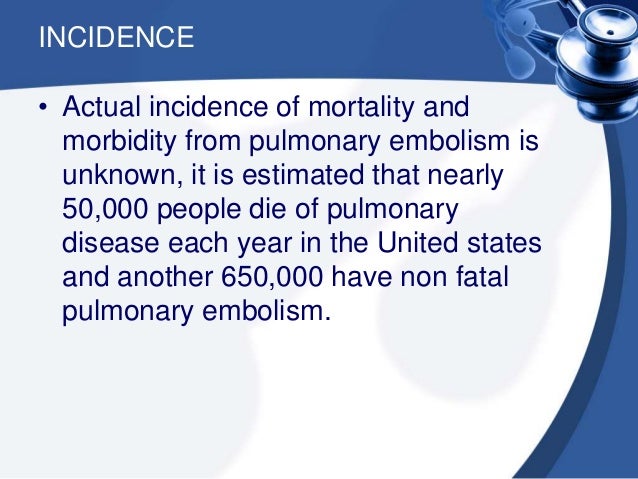 INCIDENCE

• Actual incidence of mortality and morbidity from pulmonary embolism is unknown, it is estimated that nearly 50,000 people die of pulmonary disease each year in the United states and another 650,000 have non fatal pulmonary embolism.